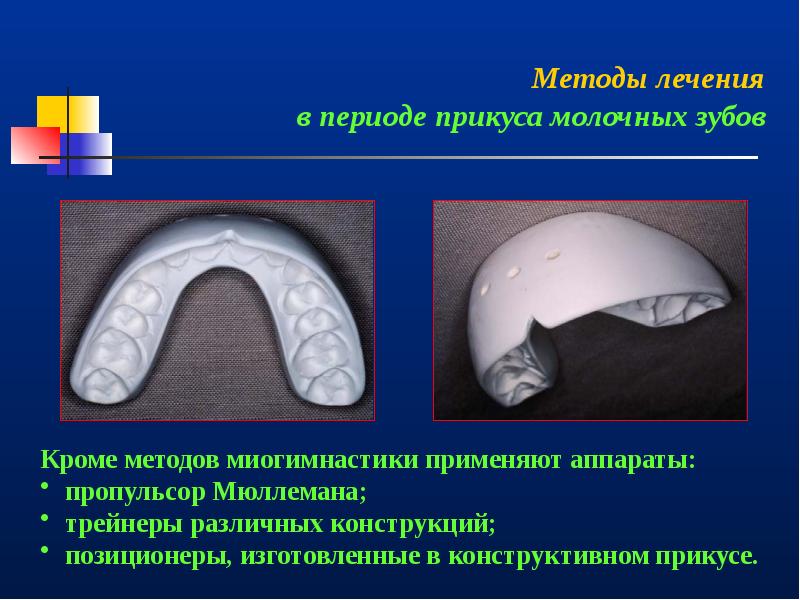 Методы лечения
в периоде прикуса молочных зубов

Кроме методов миогимнастики применяют аппараты:
• пропульсор Мюллемана;
• трейнеры различных конструкций;
• позиционеры, изготовленные в конструктивном прикусе.